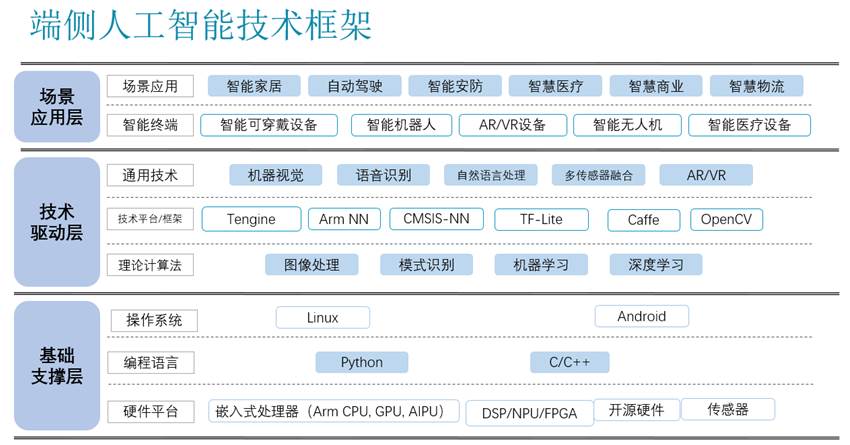 端侧人工智能技术框架

场景应用层

场景应用 智能家居 自动驾驶 智能安防 智慧医疗 智慧商业 智慧物流

智能终端 智能可穿戴设备 智能机器人 AR/VR设备 智能无人机 智能医疗设备

技术驱动层

通用技术 机器视觉 语音识别 自然语言处理 多传感器融合 AR/VR

技术平台/框架 Tengine Arm NN CMSIS-NN TF-Lite Caffe OpenCV

理论计算法 图像处理 模式识别 机器学习 深度学习

基础支撑层

操作系统 Linux Android

编程语言 Python C/C++

硬件平台 嵌入式处理器（Arm CPU, GPU, AIPU） DSP/NPU/FPGA 开源硬件 传感器